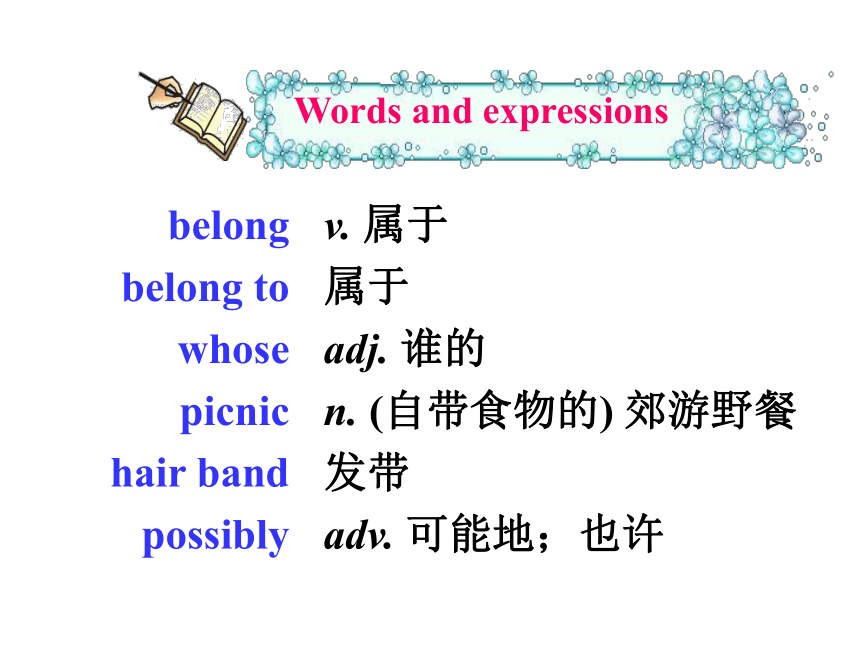 Words and expressions

belong v. 属于
belong to 属于
whose adj. 谁的
picnic n. (自带食物的) 郊游野餐
hair band 发带
possibly adv. 可能地；也许